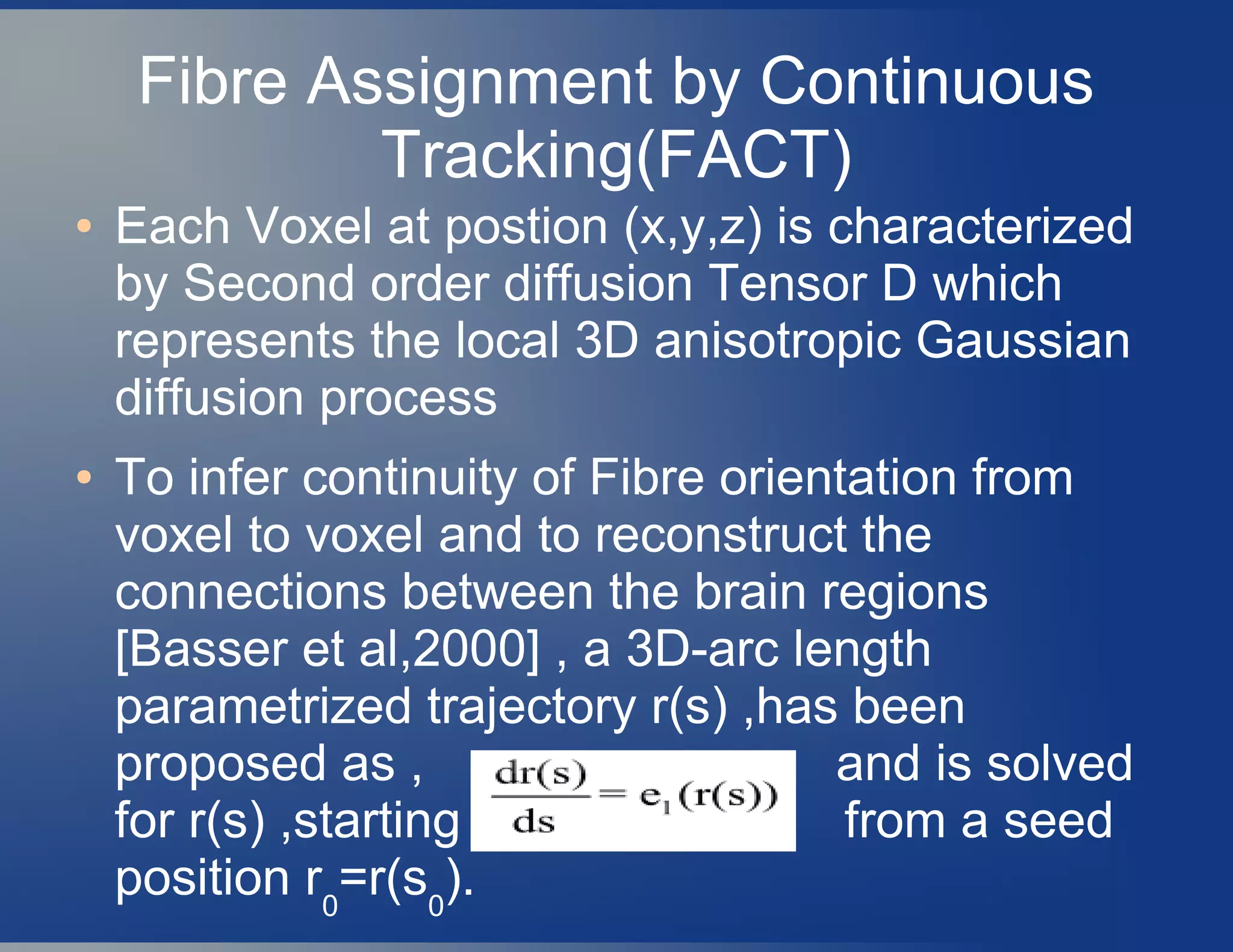 Fibre Assignment by Continuous Tracking(FACT)

• Each Voxel at postion (x,y,z) is characterized by Second order diffusion Tensor D which represents the local 3D anisotropic Gaussian diffusion process

• To infer continuity of Fibre orientation from voxel to voxel and to reconstruct the connections between the brain regions [Basser et al,2000] , a 3D-arc length parametrized trajectory r(s) ,has been proposed as , $\frac{dr(s)}{ds} = e_1(r(s))$ and is solved for r(s) ,starting from a seed position $r_0=r(s_0)$.